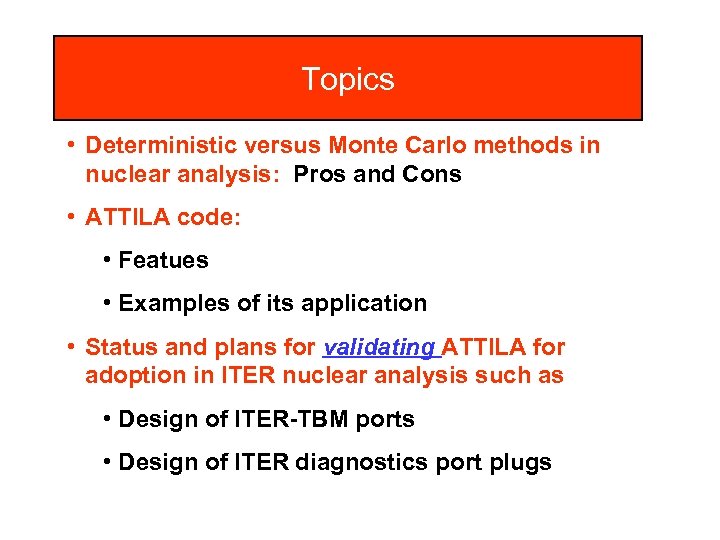 Topics

• Deterministic versus Monte Carlo methods in nuclear analysis: Pros and Cons

• ATTILA code:

• Featues

• Examples of its application

• Status and plans for validating ATTILA for adoption in ITER nuclear analysis such as

• Design of ITER-TBM ports

• Design of ITER diagnostics port plugs